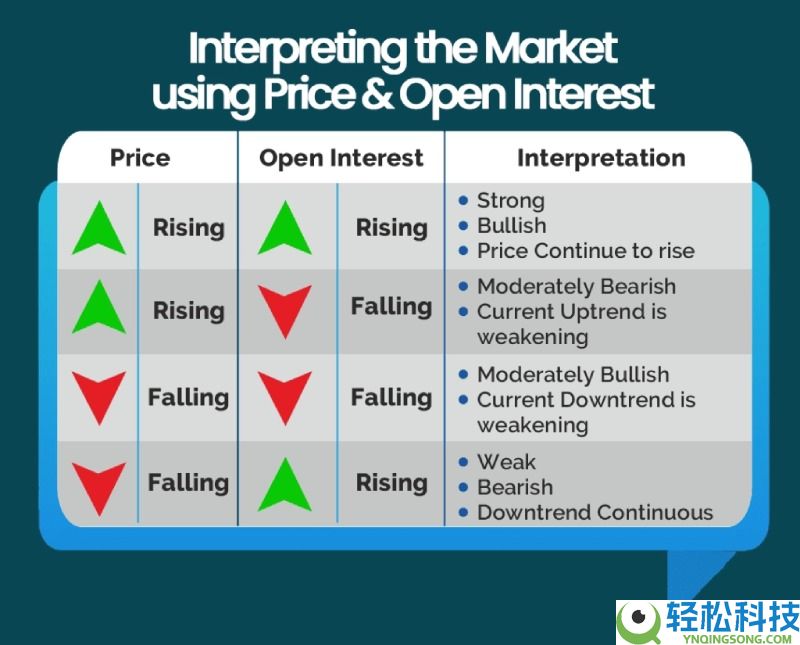 Interpreting the Market using Price & Open Interest

| Price | Open Interest | Interpretation |
|---|---|---|
| Rising | Rising | • Strong • Bullish • Price Continue to rise |
| Rising | Falling | • Moderately Bearish • Current Uptrend is weakening |
| Falling | Falling | • Moderately Bullish • Current Downtrend is weakening |
| Falling | Rising | • Weak • Bearish • Downtrend Continuous |

轻松科技
YNQINGSONG.COM